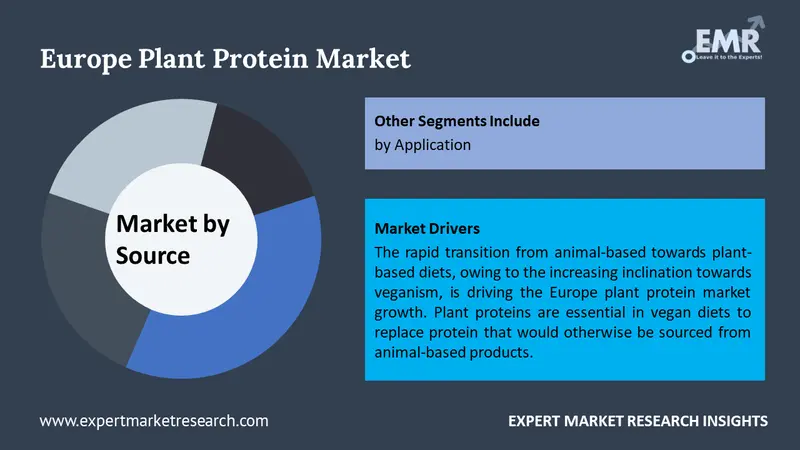 Europe Plant Protein Market

EMR
Leave it to the Experts!

Market by Source

Other Segments Include
by Application

Market Drivers
The rapid transition from animal-based towards plant-based diets, owing to the increasing inclination towards veganism, is driving the Europe plant protein market growth. Plant proteins are essential in vegan diets to replace protein that would otherwise be sourced from animal-based products.

www.expertmarketresearch.com

EXPERT MARKET RESEARCH INSIGHTS